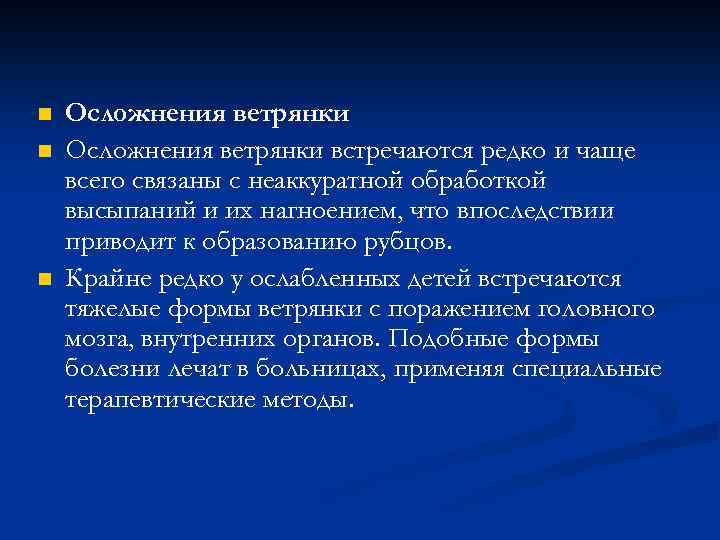 Осложнения ветрянки

Осложнения ветрянки встречаются редко и чаще всего связаны с неаккуратной обработкой высыпаний и их нагноением, что впоследствии приводит к образованию рубцов.

Крайне редко у ослабленных детей встречаются тяжелые формы ветрянки с поражением головного мозга, внутренних органов. Подобные формы болезни лечат в больницах, применяя специальные терапевтические методы.